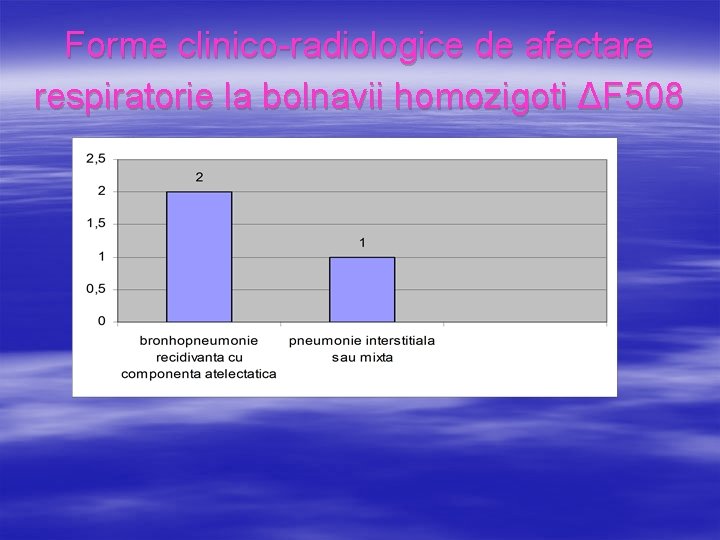 Forme clinico-radiologice de afectare respiratorie la bolnavii homozigoti ΔF508

2,5
2
1,5
1
0,5
0

2
1

bronhopneumonie recidivanta cu componenta atelectatica
pneumonie interstitiala sau mixta